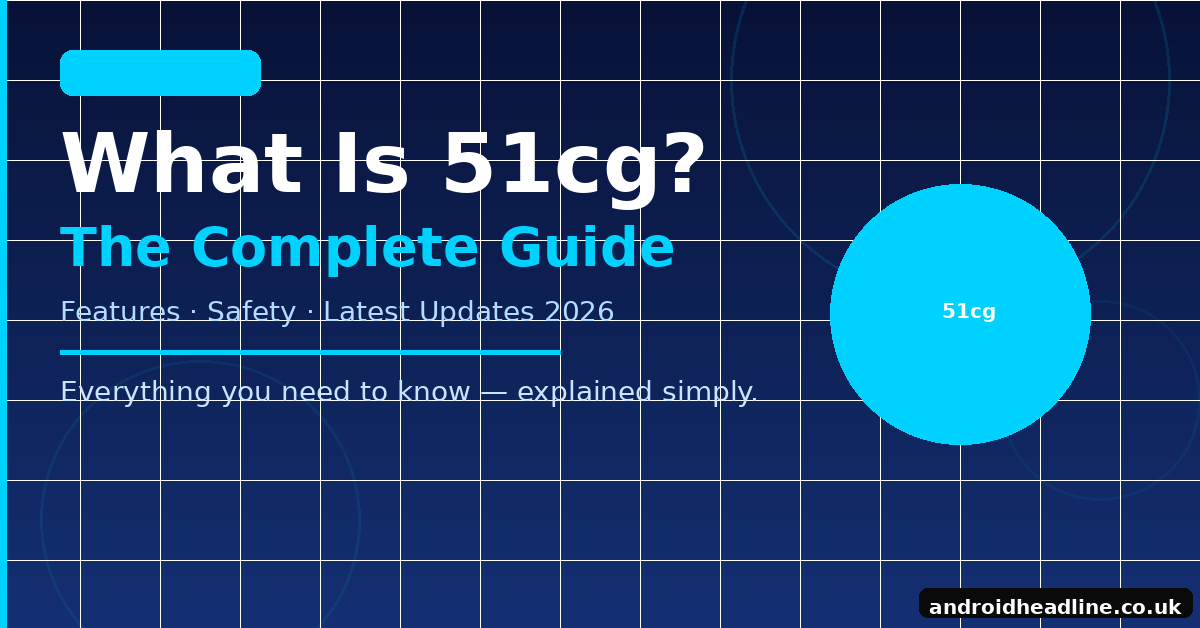 What Is 51cg?

The Complete Guide

Features · Safety · Latest Updates 2026

Everything you need to know — explained simply.

51cg

androidheadline.co.uk